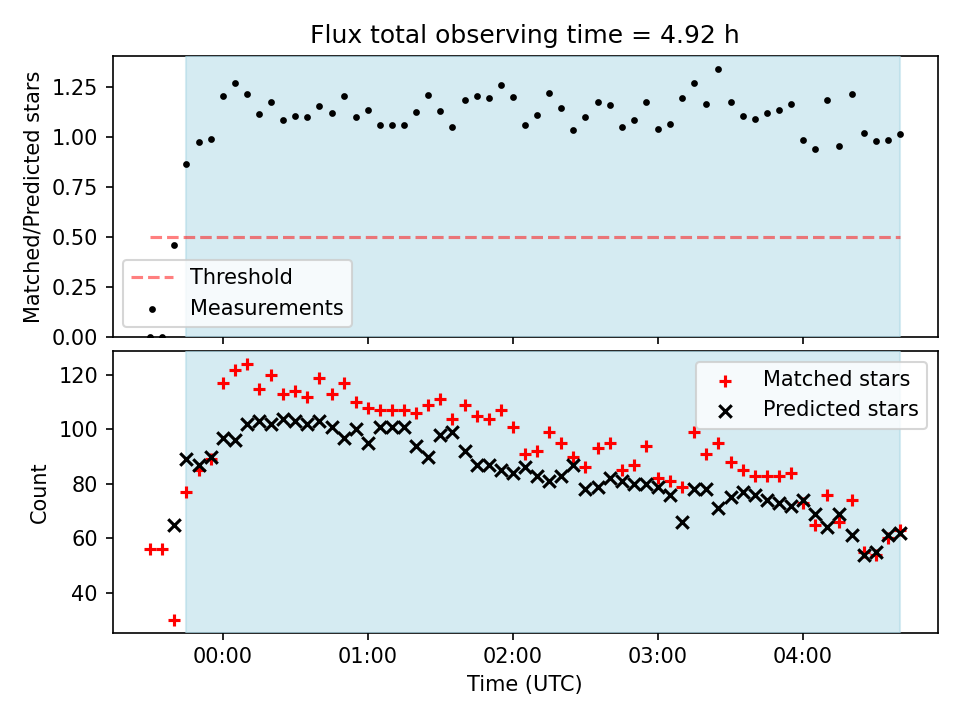 Flux total observing time = 4.92 h

Matched/Predicted stars

1.25
1.00
0.75
0.50
0.25
0.00

Threshold
Measurements

Count

120
100
80
60
40

Matched stars
Predicted stars

00:00
01:00
02:00
03:00
04:00

Time (UTC)